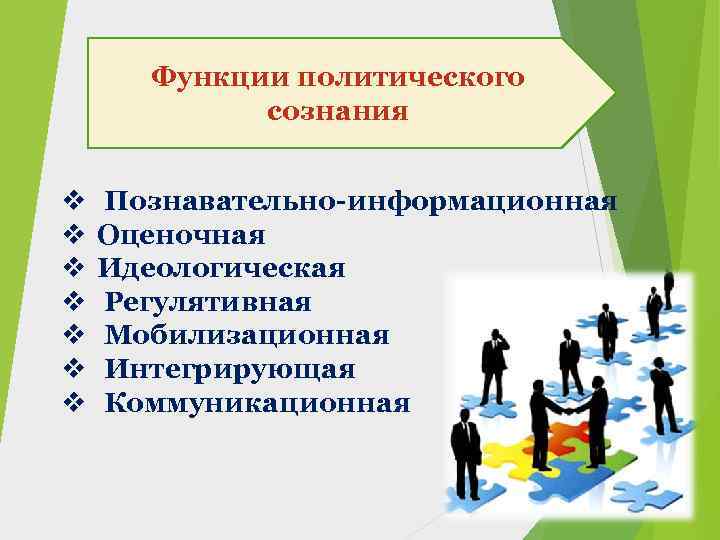 Функции политического сознания

❖ Познавательно-информационная
❖ Оценочная
❖ Идеологическая
❖ Регулятивная
❖ Мобилизационная
❖ Интегрирующая
❖ Коммуникационная